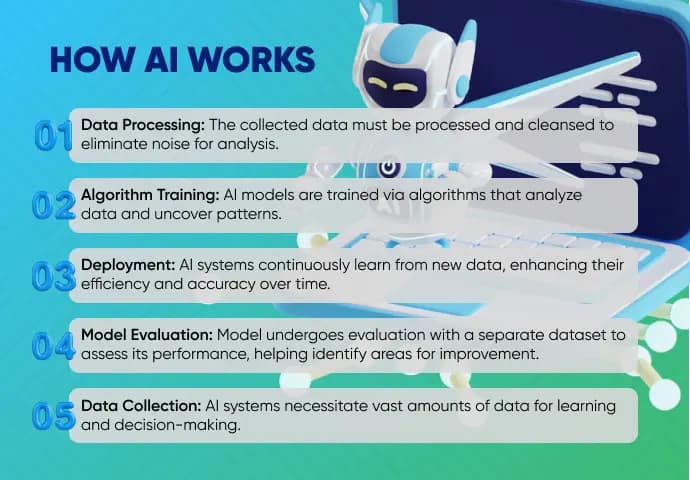 HOW AI WORKS

01 Data Processing: The collected data must be processed and cleansed to eliminate noise for analysis.

02 Algorithm Training: AI models are trained via algorithms that analyze data and uncover patterns.

03 Deployment: AI systems continuously learn from new data, enhancing their efficiency and accuracy over time.

04 Model Evaluation: Model undergoes evaluation with a separate dataset to assess its performance, helping identify areas for improvement.

05 Data Collection: AI systems necessitate vast amounts of data for learning and decision-making.